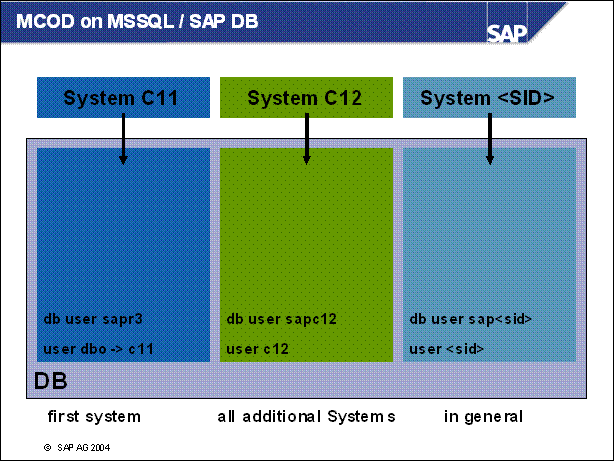 MCOD on MSSQL / SAP DB

SAP

System C11

System C12

System <SID>

db user sapr3

user dbo -> c11

db user sapc12

user c12

db user sap<sid>

user <sid>

DB

first system

all additional Systems

in general

© SAP AG 2004